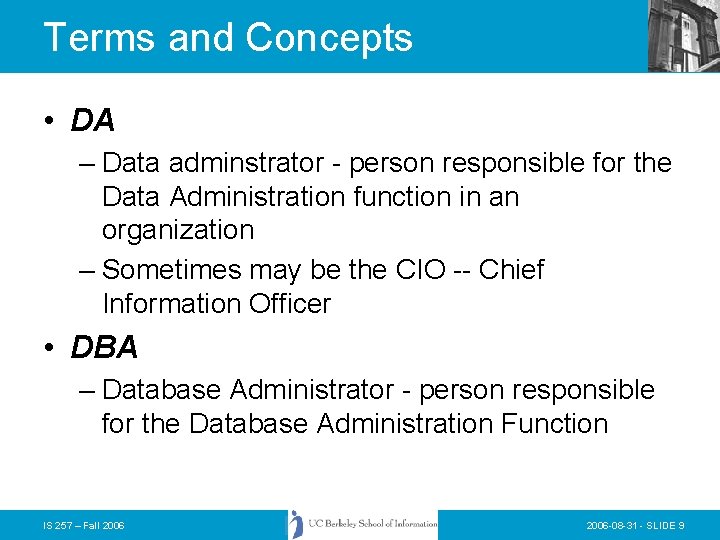 Terms and Concepts

• DA

– Data adminstrator - person responsible for the Data Administration function in an organization

– Sometimes may be the CIO -- Chief Information Officer

• DBA

– Database Administrator - person responsible for the Database Administration Function

IS 257 – Fall 2006

UC Berkeley School of Information

2006-08-31 - SLIDE 9